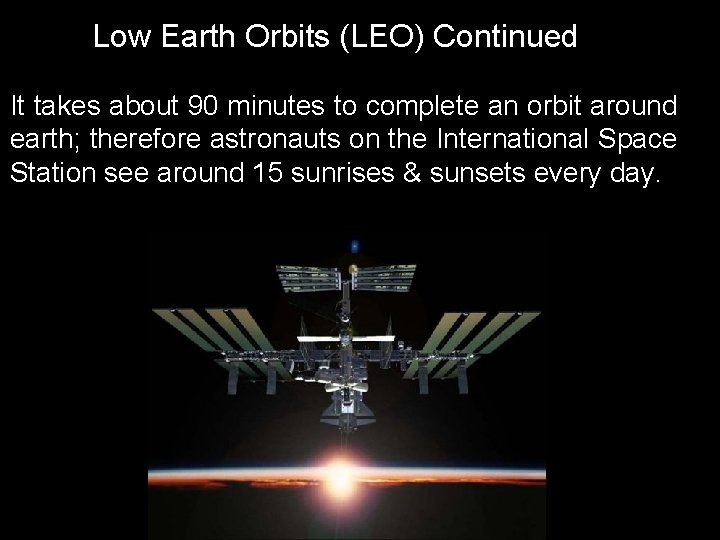 Low Earth Orbits (LEO) Continued

It takes about 90 minutes to complete an orbit around earth; therefore astronauts on the International Space Station see around 15 sunrises & sunsets every day.